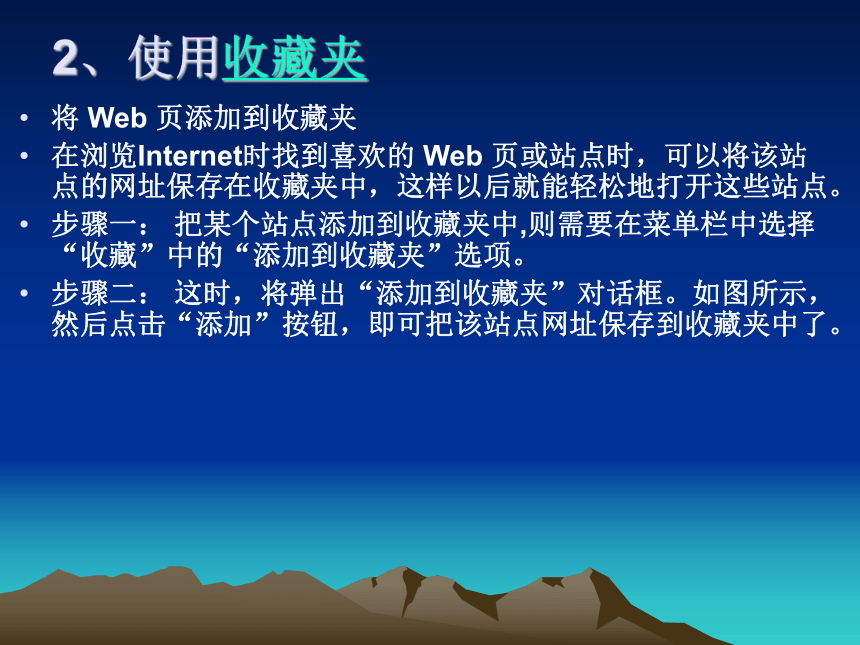 2、使用收藏夹

• 将 Web 页添加到收藏夹

• 在浏览Internet时找到喜欢的 Web 页或站点时，可以将该站点的网址保存在收藏夹中，这样以后就能轻松地打开这些站点。

• 步骤一： 把某个站点添加到收藏夹中,则需要在菜单栏中选择“收藏”中的“添加到收藏夹”选项。

• 步骤二： 这时，将弹出“添加到收藏夹”对话框。如图所示，然后点击“添加”按钮，即可把该站点网址保存到收藏夹中了。